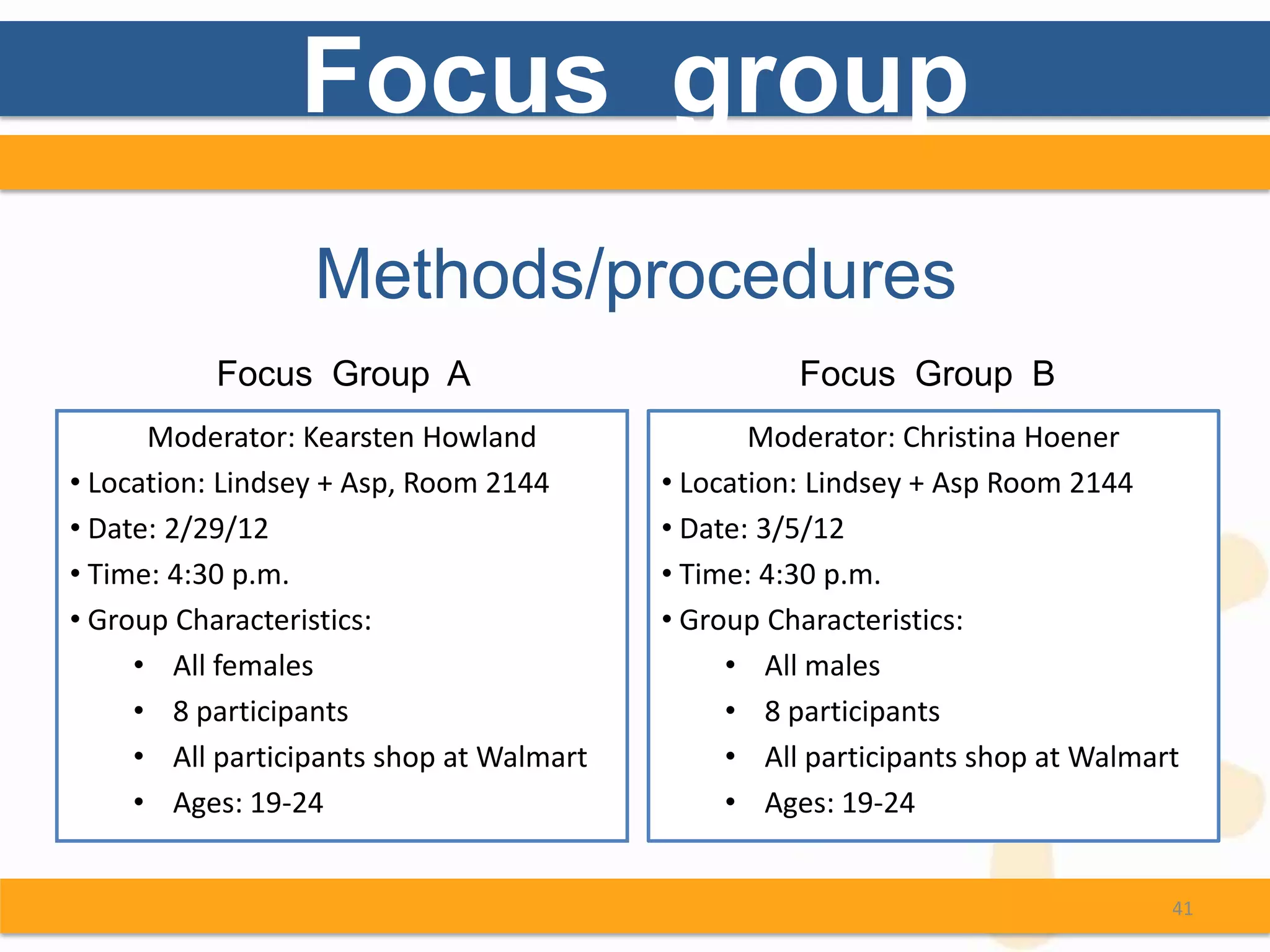 Focus group

Methods/procedures

Focus Group A

Moderator: Kearsten Howland
• Location: Lindsey + Asp, Room 2144
• Date: 2/29/12
• Time: 4:30 p.m.
• Group Characteristics:
• All females
• 8 participants
• All participants shop at Walmart
• Ages: 19-24

Focus Group B

Moderator: Christina Hoener
• Location: Lindsey + Asp Room 2144
• Date: 3/5/12
• Time: 4:30 p.m.
• Group Characteristics:
• All males
• 8 participants
• All participants shop at Walmart
• Ages: 19-24

41